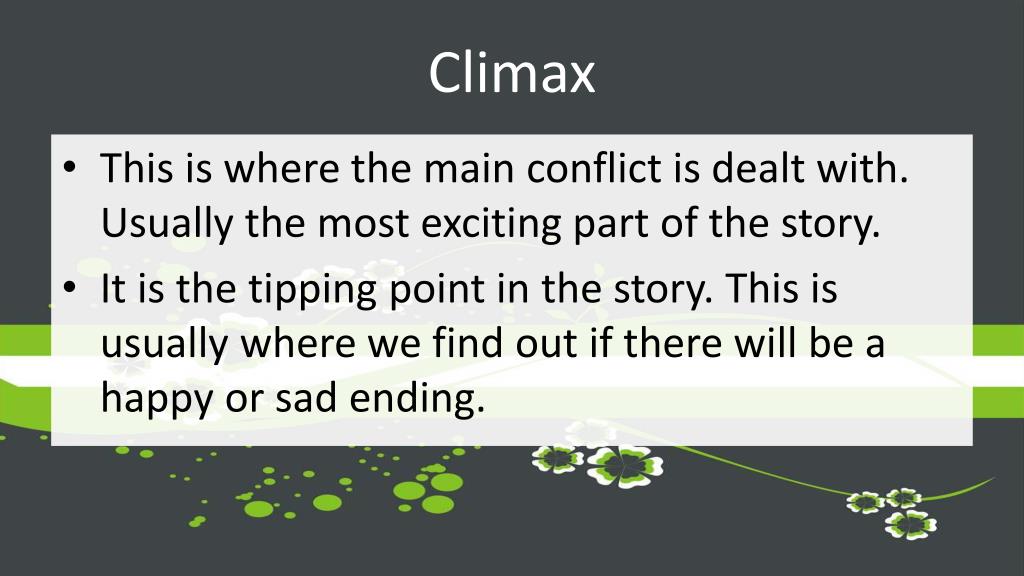 Climax

• This is where the main conflict is dealt with. Usually the most exciting part of the story.
• It is the tipping point in the story. This is usually where we find out if there will be a happy or sad ending.